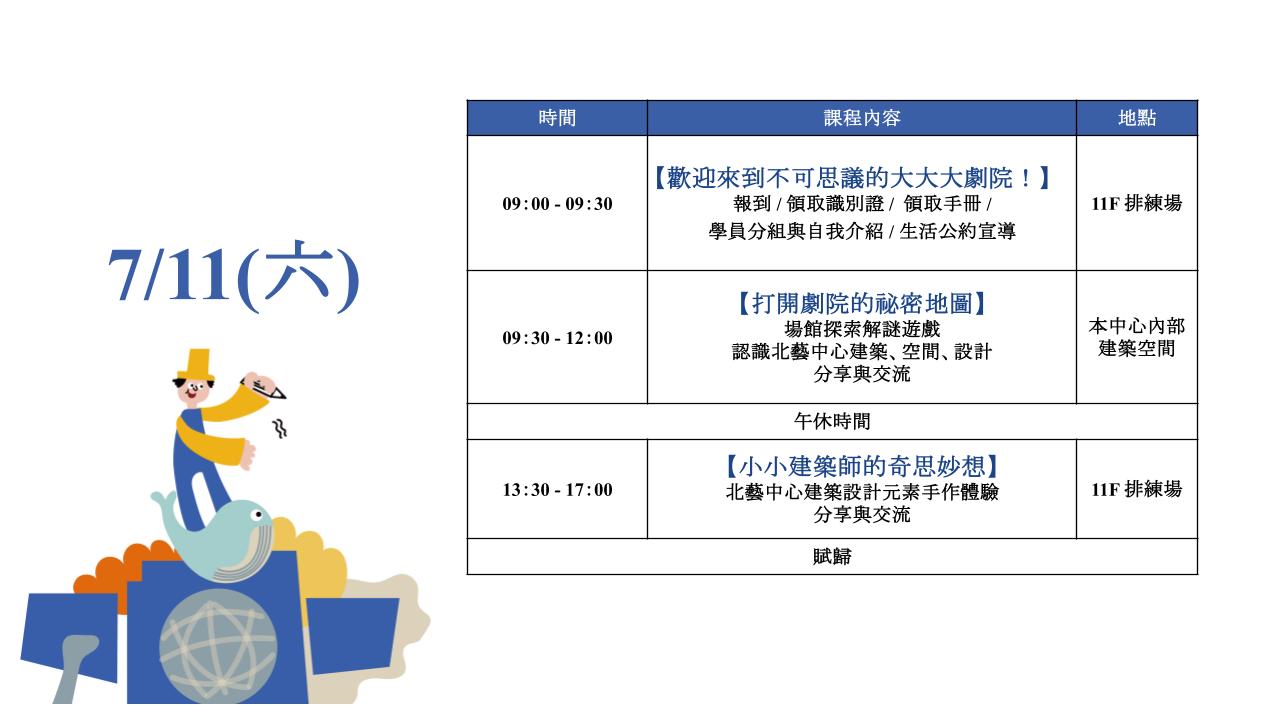 7/11(六)

| 時間 | 課程內容 | 地點 |
|---|---|---|
| 09:00 - 09:30 | 【歡迎來到不可思議的大大大劇院！】 報到 / 領取識別證 / 領取手冊 / 學員分組與自我介紹 / 生活公約宣導 | 11F 排練場 |
| 09:30 - 12:00 | 【打開劇院的祕密地圖】 場館探索解謎遊戲 認識北藝中心建築、空間、設計 分享與交流 | 本中心內部建築空間 |
| 午休時間 | | |
| 13:30 - 17:00 | 【小小建築師的奇思妙想】 北藝中心建築設計元素手作體驗 分享與交流 | 11F 排練場 |
| 賦歸 | | |